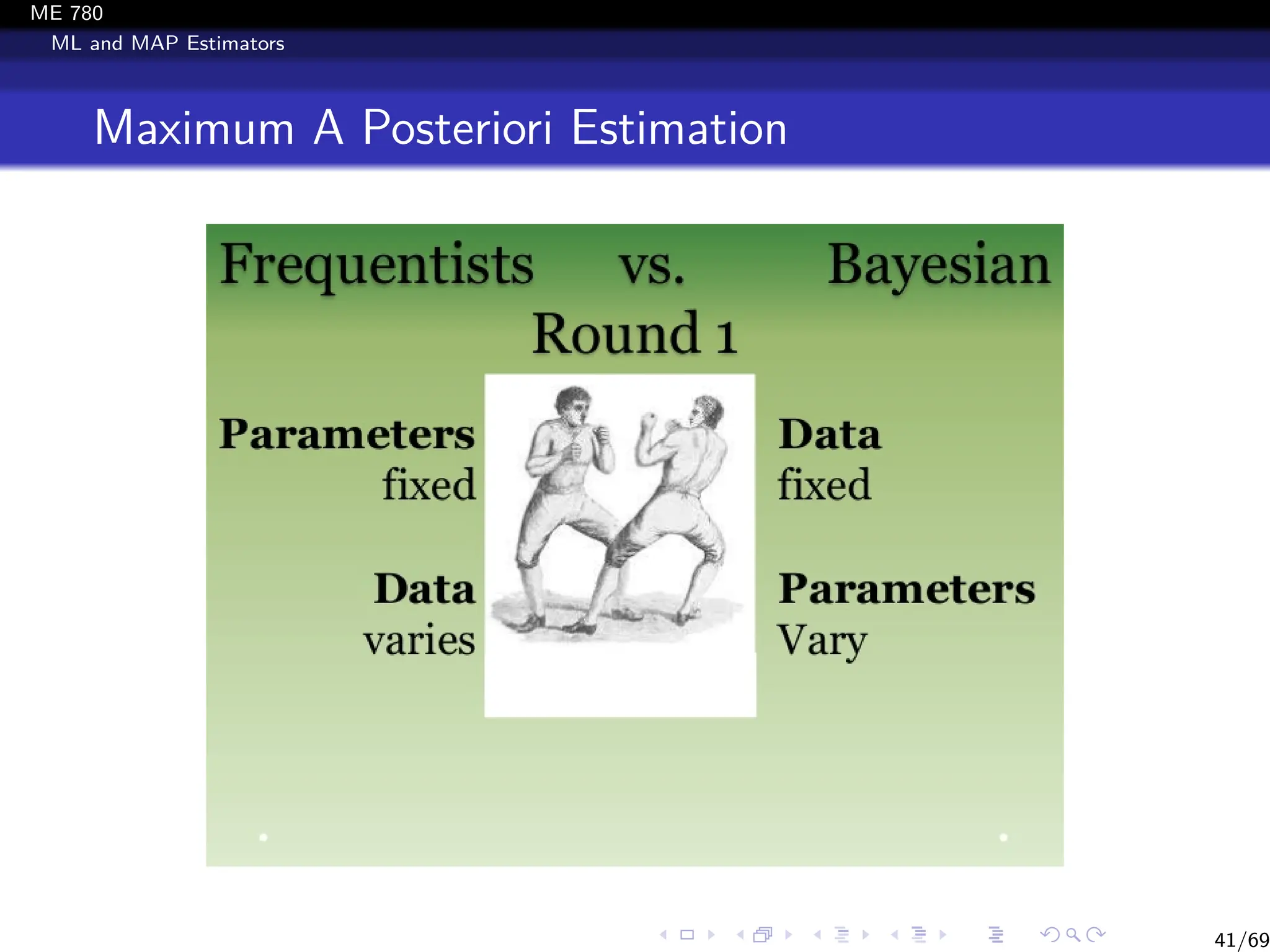 ME 780
ML and MAP Estimators

Maximum A Posteriori Estimation

Frequentists vs. Bayesian
Round 1

Parameters
fixed

Data
varies

Data
fixed

Parameters
Vary

41/69